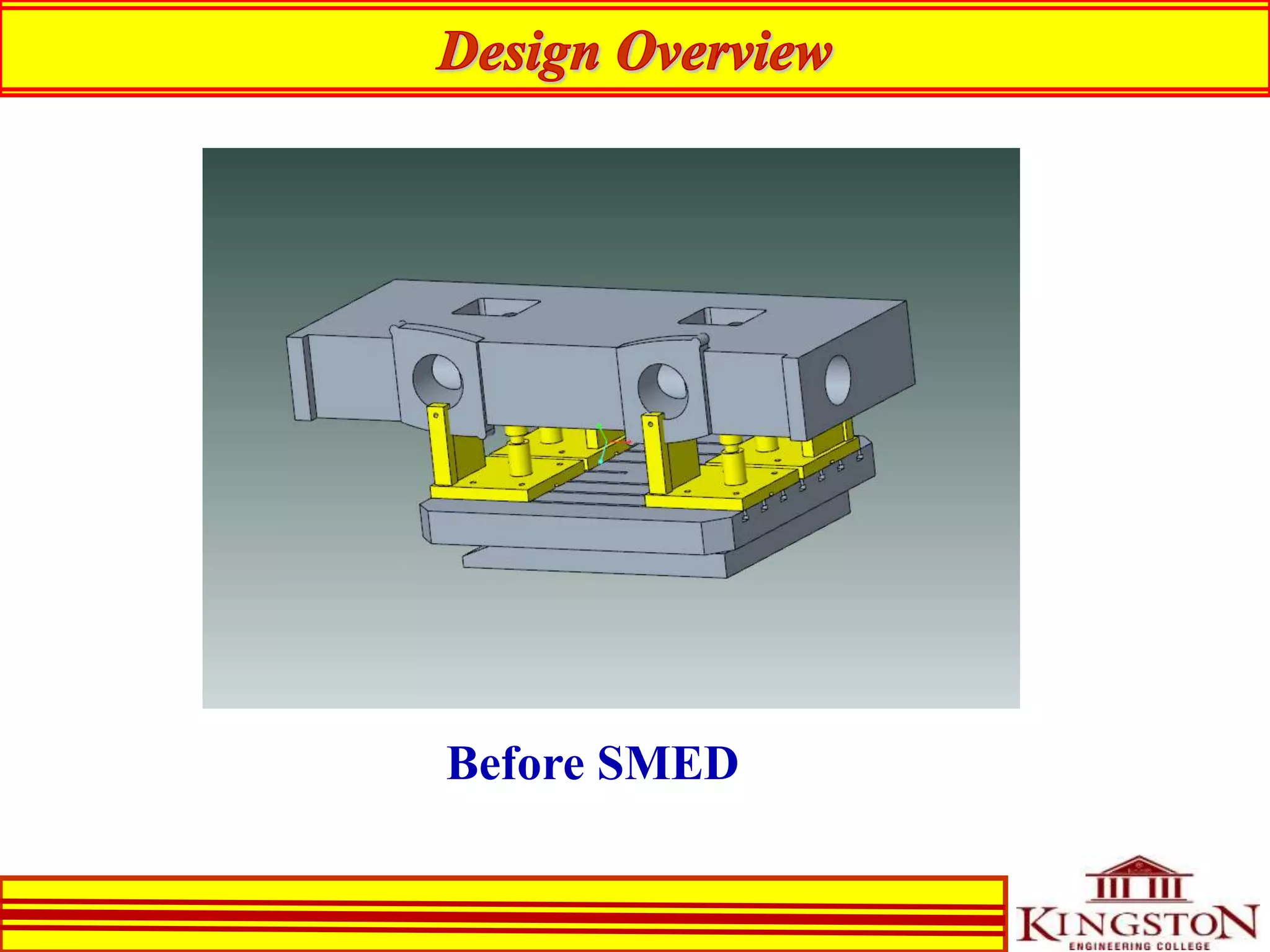 Design Overview

Before SMED

KINGSTON
ENGINEERING COLLEGE